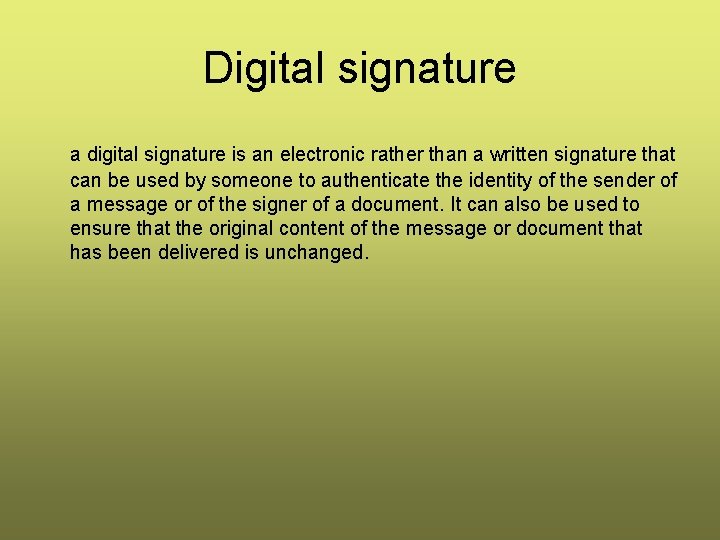 Digital signature

a digital signature is an electronic rather than a written signature that can be used by someone to authenticate the identity of the sender of a message or of the signer of a document. It can also be used to ensure that the original content of the message or document that has been delivered is unchanged.